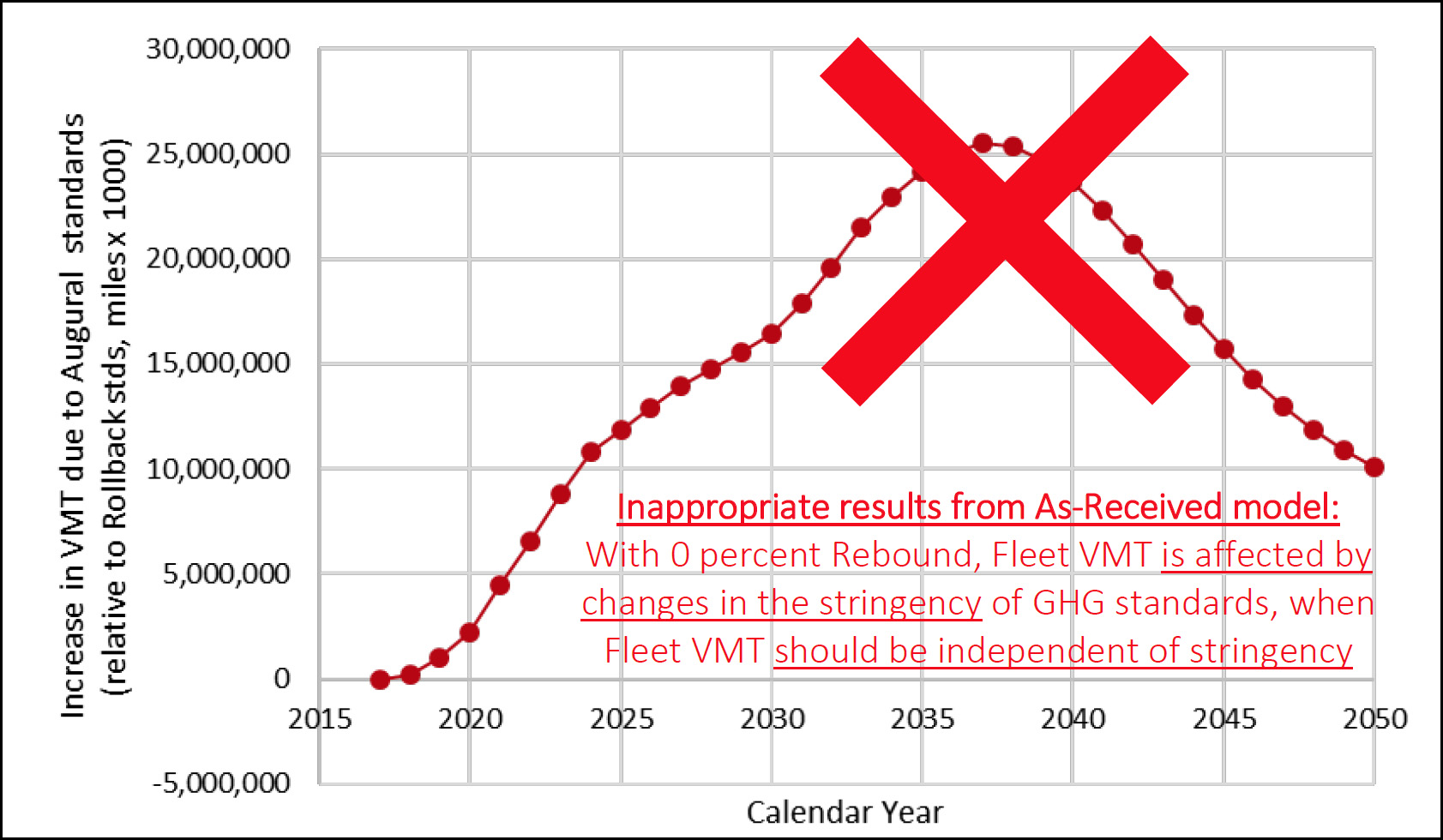 Increase in VMT due to Augural standards (relative to Rollback stds, miles x 1000)

30,000,000
25,000,000
20,000,000
15,000,000
10,000,000
5,000,000
0
-5,000,000

2015 2020 2025 2030 2035 2040 2045 2050

Calendar Year

Inappropriate results from As-Received model:
With 0 percent Rebound, Fleet VMT is affected by changes in the stringency of GHG standards, when Fleet VMT should be independent of stringency